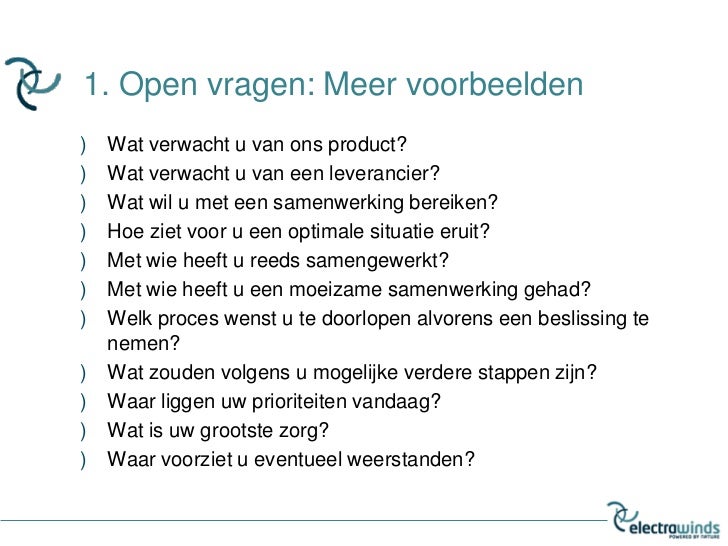 1. Open vragen: Meer voorbeelden

) Wat verwacht u van ons product?
) Wat verwacht u van een leverancier?
) Wat wil u met een samenwerking bereiken?
) Hoe ziet voor u een optimale situatie eruit?
) Met wie heeft u reeds samengewerkt?
) Met wie heeft u een moeizame samenwerking gehad?
) Welk proces wenst u te doorlopen alvorens een beslissing te nemen?
) Wat zouden volgens u mogelijke verdere stappen zijn?
) Waar liggen uw prioriteiten vandaag?
) Wat is uw grootste zorg?
) Waar voorziet u eventueel weerstanden?

electrawinds
POWERED BY NATURE